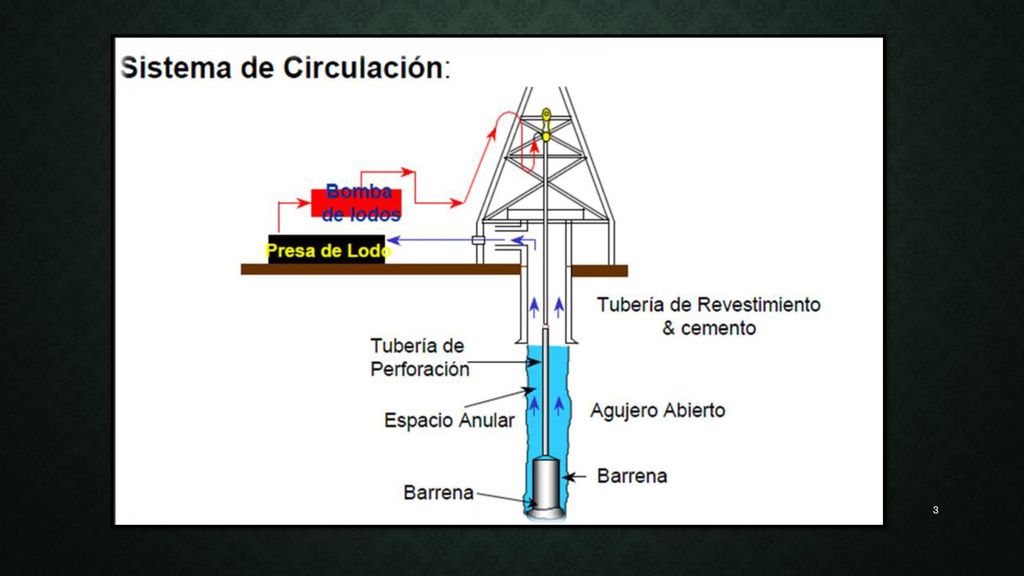 Sistema de Circulación:

Bomba de lodos

Presa de Lodo

Tubería de Revestimiento & cemento

Tubería de Perforación

Espacio Anular

Agujero Abierto

Barrena

Barrena

3